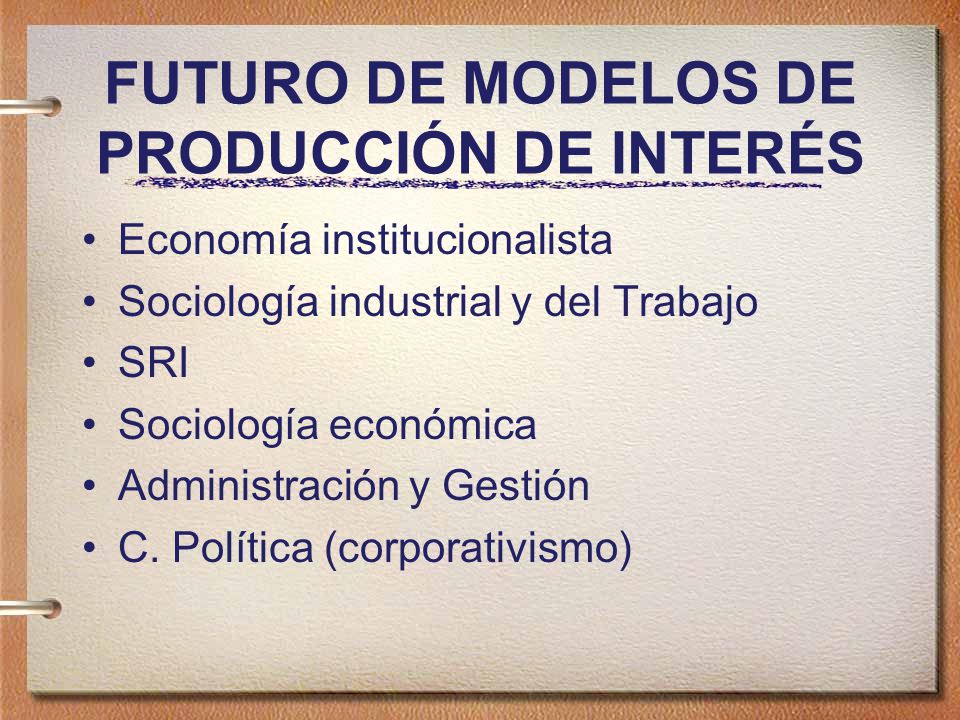 FUTURO DE MODELOS DE PRODUCCIÓN DE INTERÉS

• Economía institucionalista
• Sociología industrial y del Trabajo
• SRI
• Sociología económica
• Administración y Gestión
• C. Política (corporativismo)